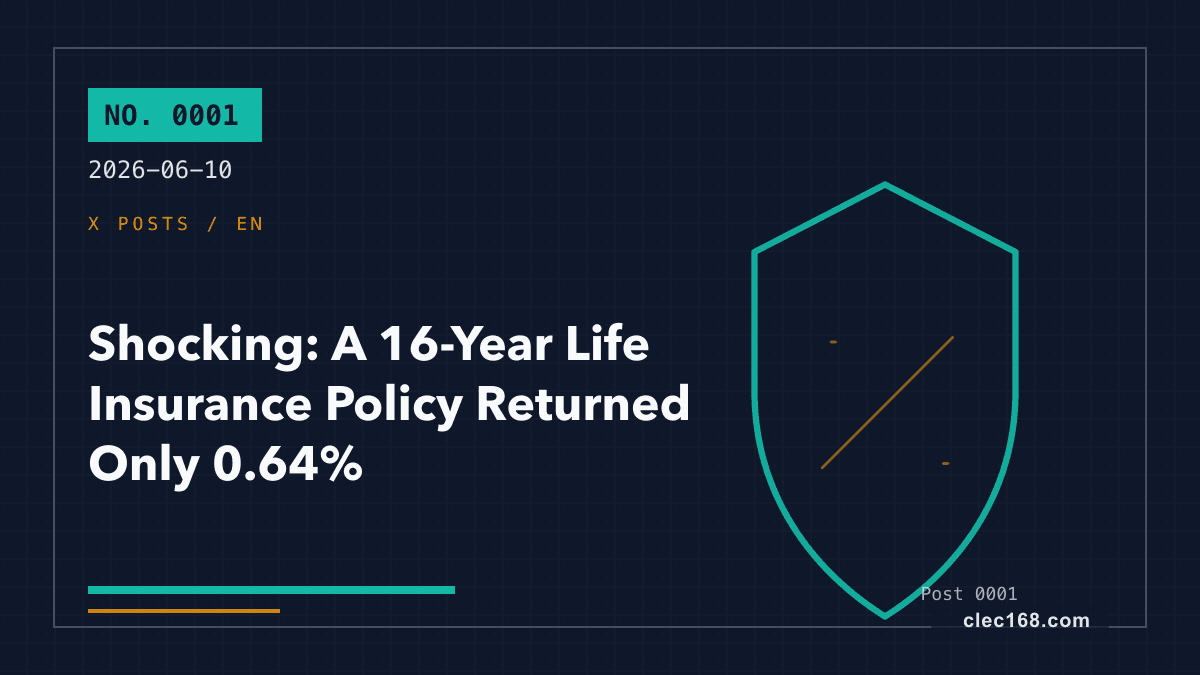 NO. 0001

2026-06-10

X POSTS / EN

Shocking: A 16-Year Life Insurance Policy Returned Only 0.64%

Post 0001

clec168.com